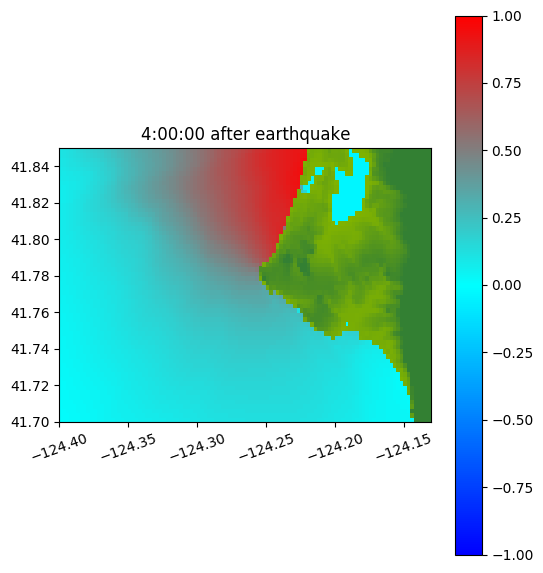 4:00:00 after earthquake

41.84
41.82
41.80
41.78
41.76
41.74
41.72
41.70

−124.40
−124.35
−124.30
−124.25
−124.20
−124.15

1.00
0.75
0.50
0.25
0.00
−0.25
−0.50
−0.75
−1.00